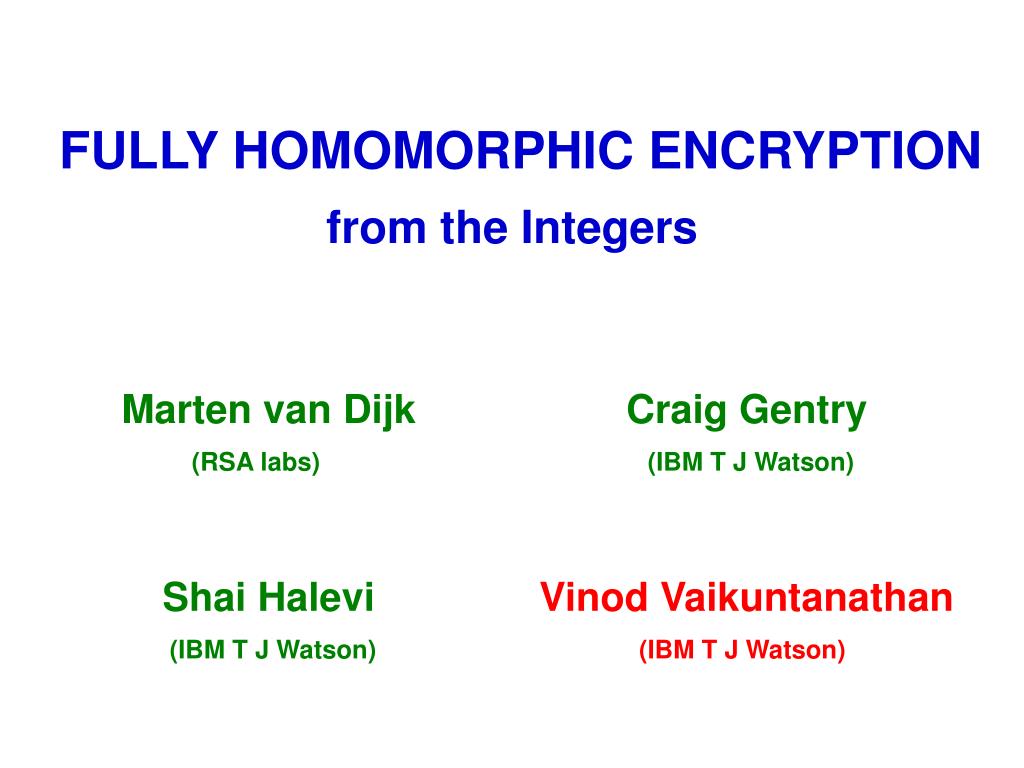 FULLY HOMOMORPHIC ENCRYPTION
from the Integers

Marten van Dijk
(RSA labs)

Craig Gentry
(IBM T J Watson)

Shai Halevi
(IBM T J Watson)

Vinod Vaikuntanathan
(IBM T J Watson)